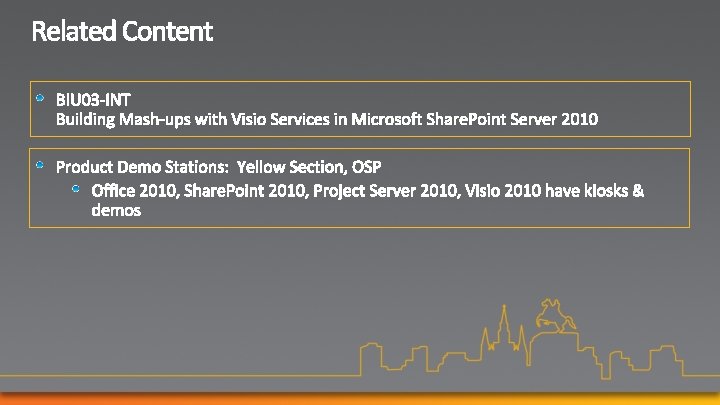 Related Content

BIU03-INT
Building Mash-ups with Visio Services in Microsoft SharePoint Server 2010

Product Demo Stations: Yellow Section, OSP

Office 2010, SharePoint 2010, Project Server 2010, Visio 2010 have kiosks & demos